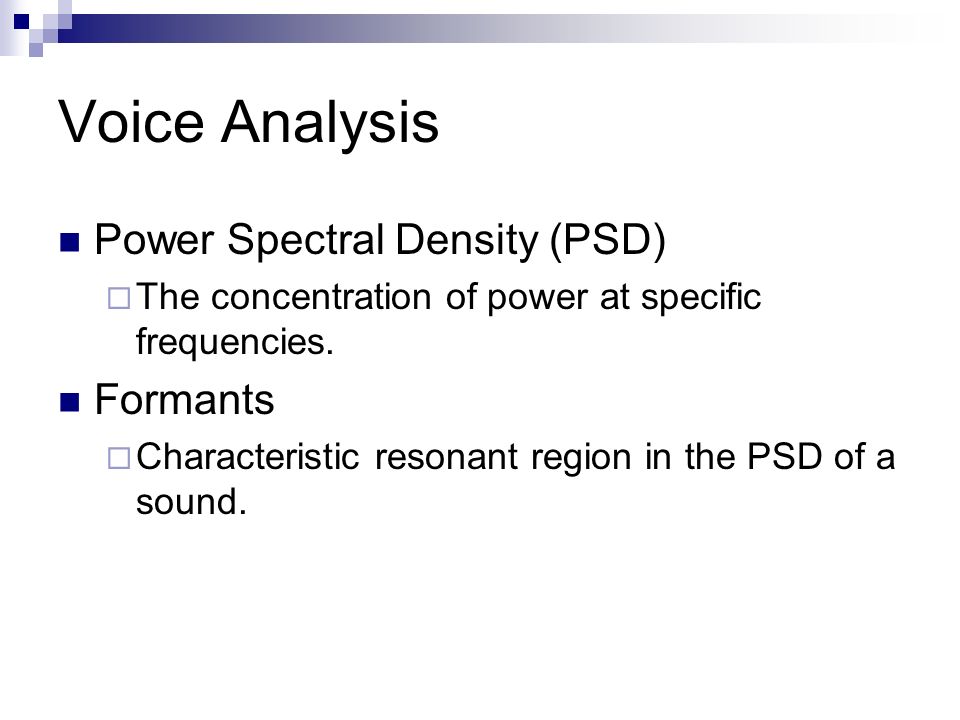 Voice Analysis

Power Spectral Density (PSD)

The concentration of power at specific frequencies.

Formants

Characteristic resonant region in the PSD of a sound.